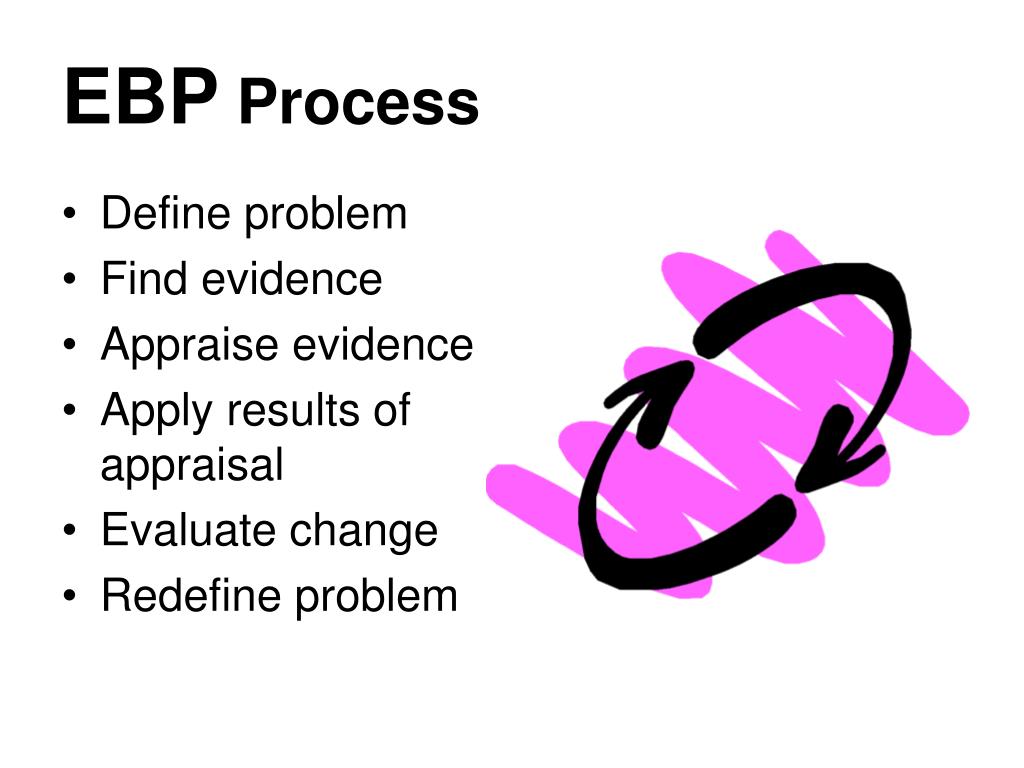 EBP Process

• Define problem
• Find evidence
• Appraise evidence
• Apply results of appraisal
• Evaluate change
• Redefine problem